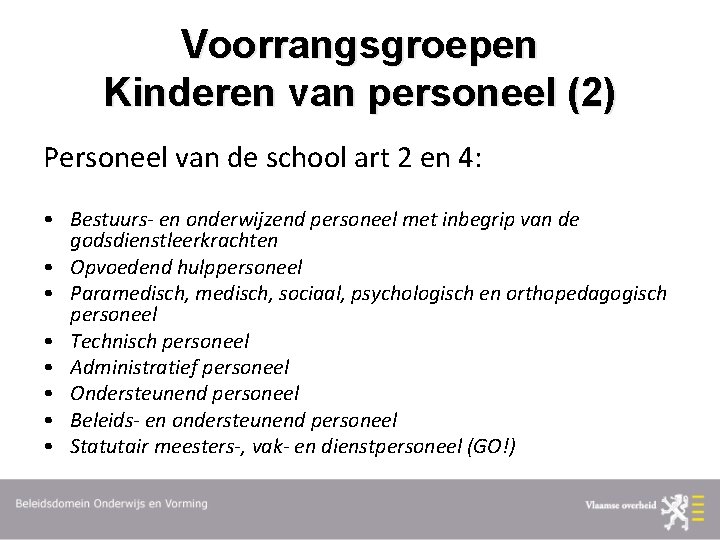 Voorrangsgroepen
Kinderen van personeel (2)

Personeel van de school art 2 en 4:

• Bestuurs- en onderwijzend personeel met inbegrip van de godsdienstleerkrachten
• Opvoedend hulppersoneel
• Paramedisch, medisch, sociaal, psychologisch en orthopedagogisch personeel
• Technisch personeel
• Administratief personeel
• Ondersteunend personeel
• Beleids- en ondersteunend personeel
• Statutair meesters-, vak- en dienstpersoneel (GO!)

Beleidsdomein Onderwijs en Vorming

Vlaamse overheid